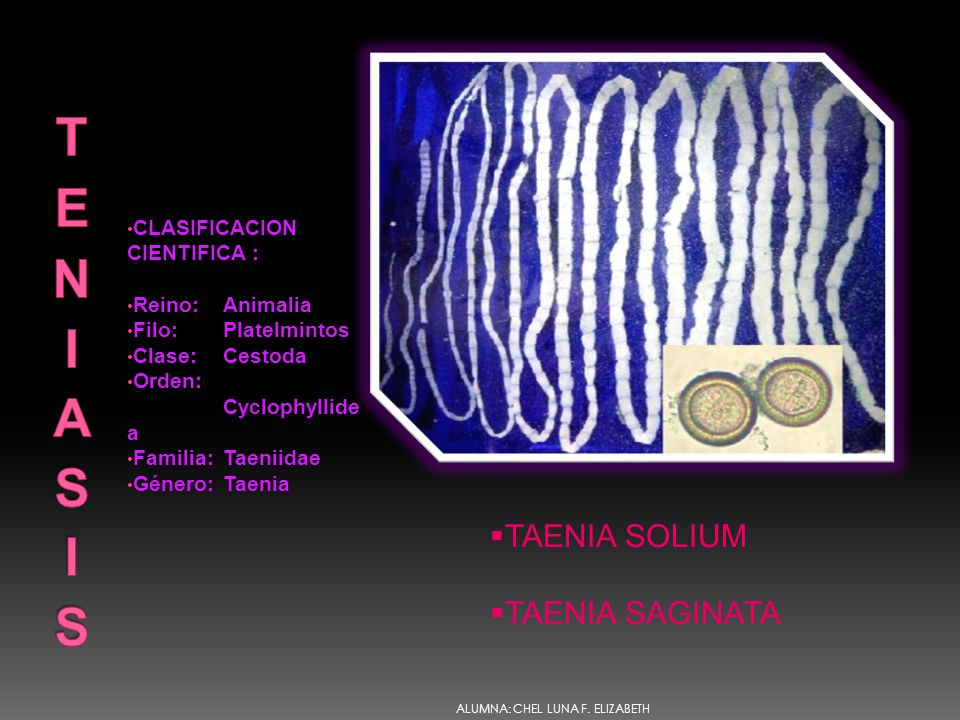 TENIASIS

•CLASIFICACION CIENTIFICA :

•Reino: Animalia
•Filo: Platelmintos
•Clase: Cestoda
•Orden: Cyclophyllidea
•Familia: Taeniidae
•Género: Taenia

▪TAENIA SOLIUM

▪TAENIA SAGINATA

ALUMNA: CHEL LUNA F. ELIZABETH